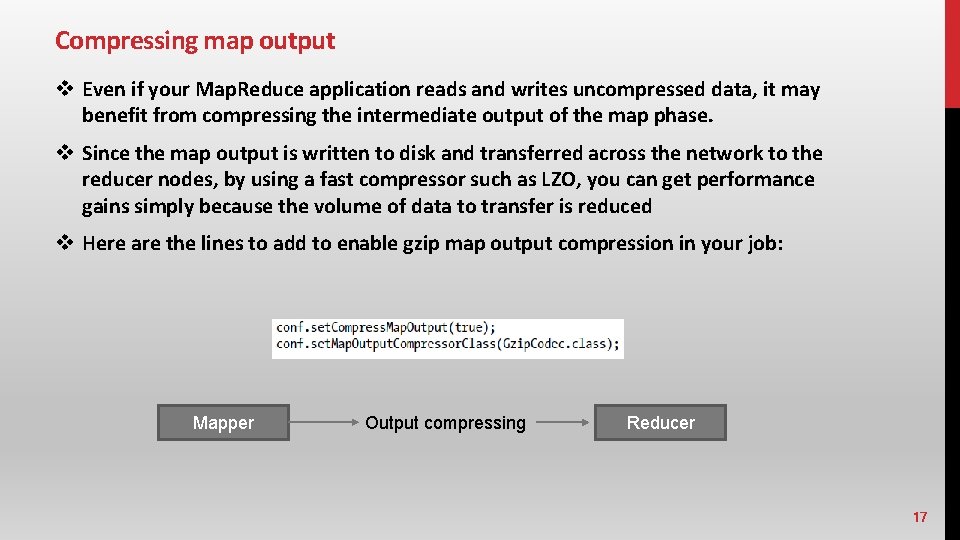 Compressing map output

❖ Even if your MapReduce application reads and writes uncompressed data, it may benefit from compressing the intermediate output of the map phase.

❖ Since the map output is written to disk and transferred across the network to the reducer nodes, by using a fast compressor such as LZO, you can get performance gains simply because the volume of data to transfer is reduced

❖ Here are the lines to add to enable gzip map output compression in your job:

conf.setCompressMapOutput(true);
conf.setMapOutputCompressorClass(GzipCodec.class);

Mapper

Output compressing

Reducer

17